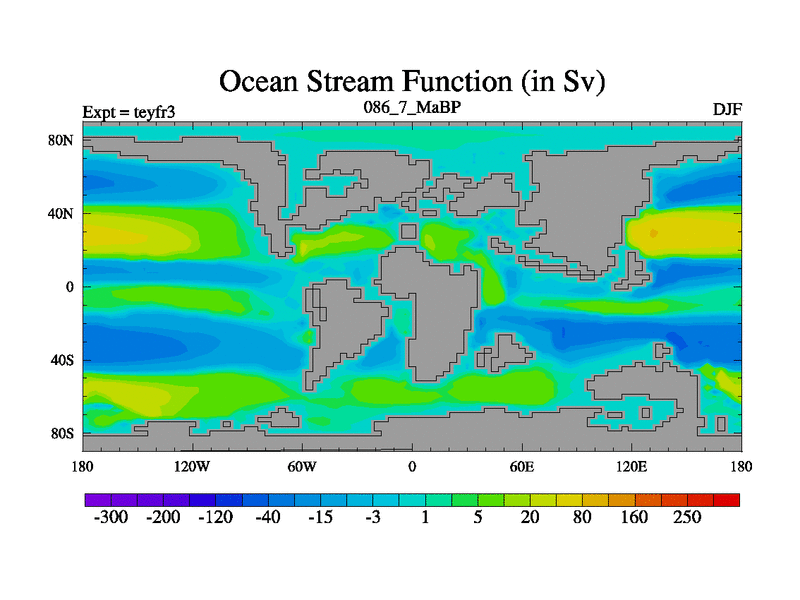 Ocean Stream Function (in Sv)

Expt = teyfr3
086_7_MaBP
DJF

80N
40N
0
40S
80S

180
120W
60W
0
60E
120E
180

-300 -200 -120 -40 -15 -3 1 5 20 80 160 250